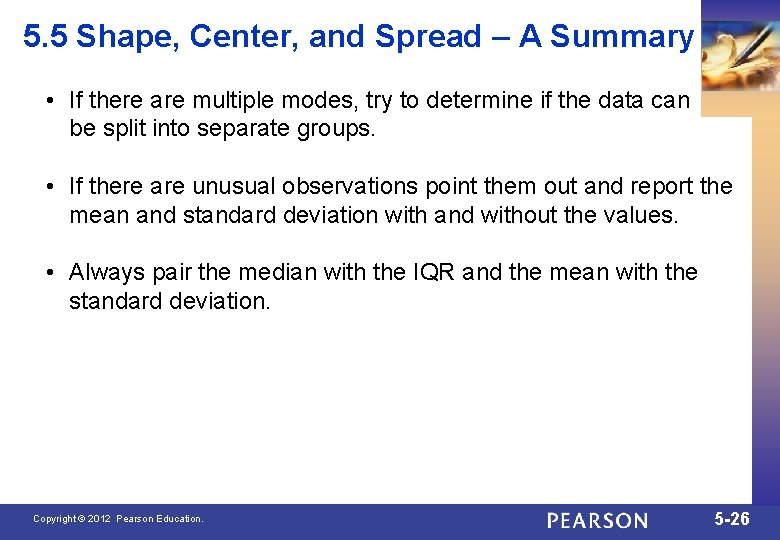 5.5 Shape, Center, and Spread – A Summary

• If there are multiple modes, try to determine if the data can be split into separate groups.

• If there are unusual observations point them out and report the mean and standard deviation with and without the values.

• Always pair the median with the IQR and the mean with the standard deviation.

Copyright © 2012 Pearson Education.

PEARSON

5-26